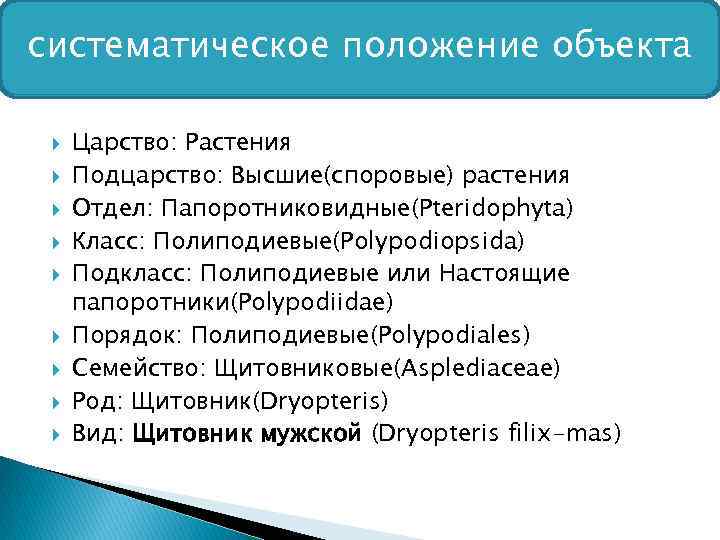 систематическое положение объекта

Царство: Растения
Подцарство: Высшие(споровые) растения
Отдел: Папоротниковидные(Pteridophyta)
Класс: Полиподиевые(Polypodiopsida)
Подкласс: Полиподиевые или Настоящие папоротники(Polypodiidae)
Порядок: Полиподиевые(Polypodiales)
Семейство: Щитовниковые(Asplediaceae)
Род: Щитовник(Dryopteris)
Вид: Щитовник мужской (Dryopteris filix-mas)